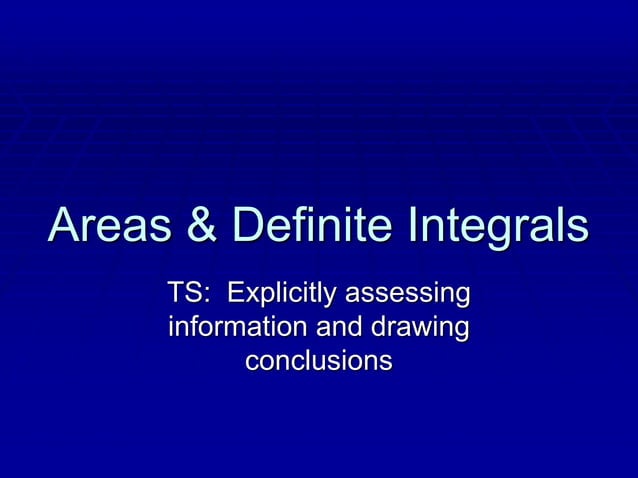 Areas & Definite Integrals

TS: Explicitly assessing information and drawing conclusions